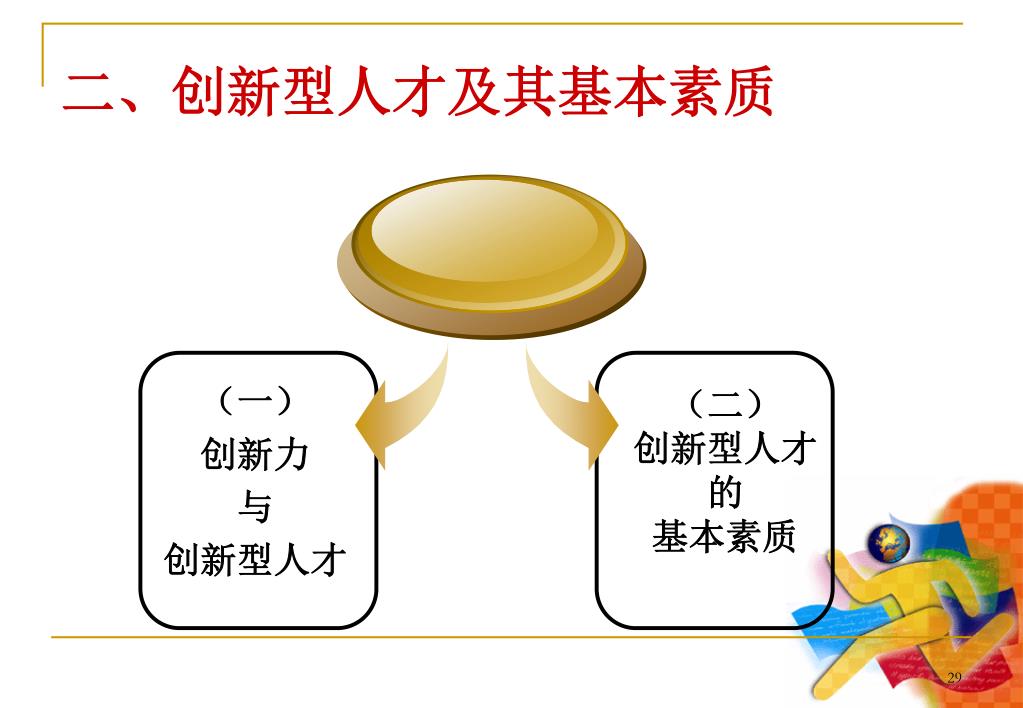 二、创新型人才及其基本素质

（一）
创新力
与
创新型人才

（二）
创新型人才
的
基本素质

29